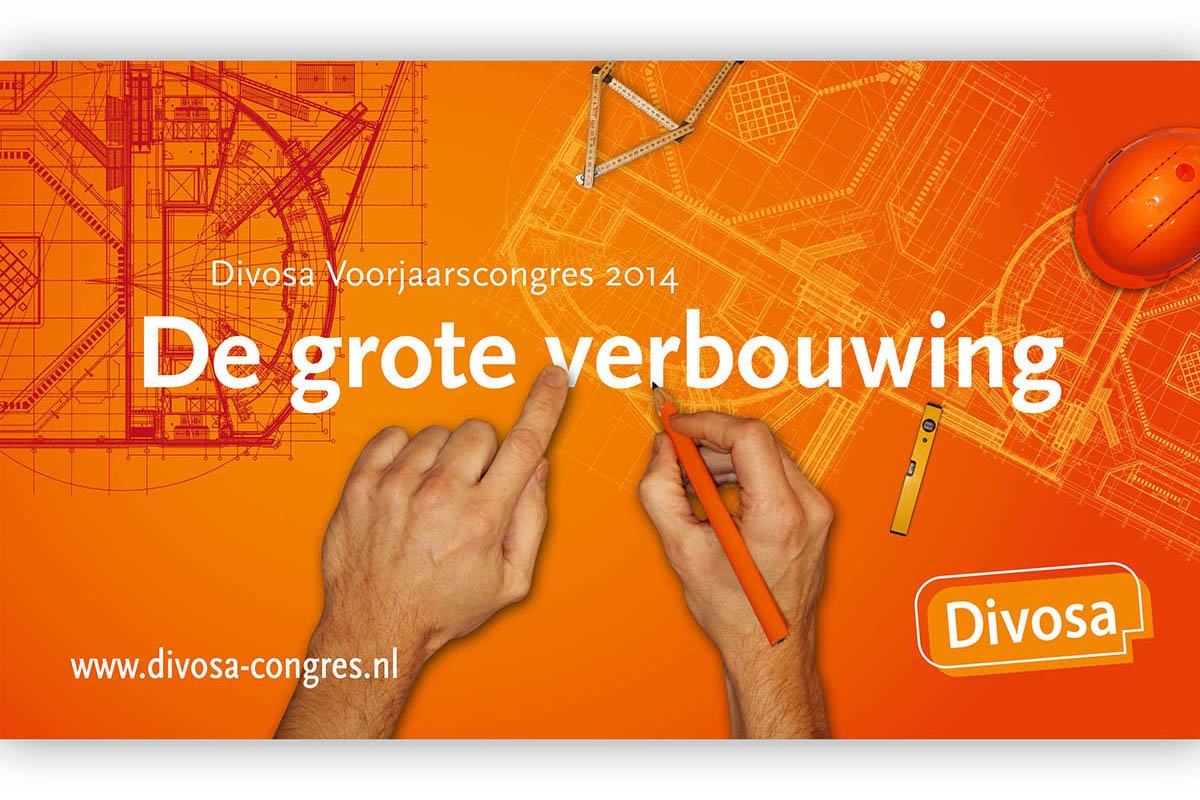 Divosa Voorjaarscongres 2014

De grote verbouwing

www.divosa-congres.nl

Divosa